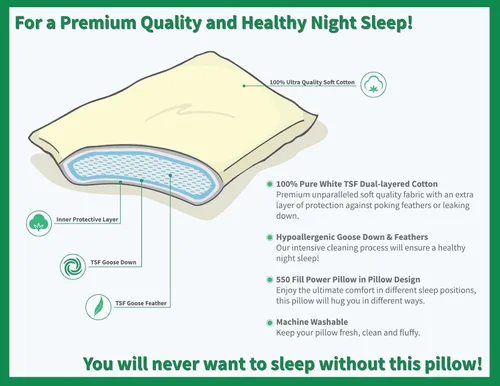 For a Premium Quality and Healthy Night Sleep!

100% Ultra Quality Soft Cotton

Inner Protective Layer

TSF Goose Down

TSF Goose Feather

100% Pure White TSF Dual-layered Cotton
Premium unparalleled soft quality fabric with an extra layer of protection against poking feathers or leaking down.

Hypoallergenic Goose Down & Feathers
Our intensive cleaning process will ensure a healthy night sleep!

550 Fill Power Pillow in Pillow Design
Enjoy the ultimate comfort in different sleep positions, this pillow will hug you in different ways.

Machine Washable
Keep your pillow fresh, clean and fluffy.

You will never want to sleep without this pillow!